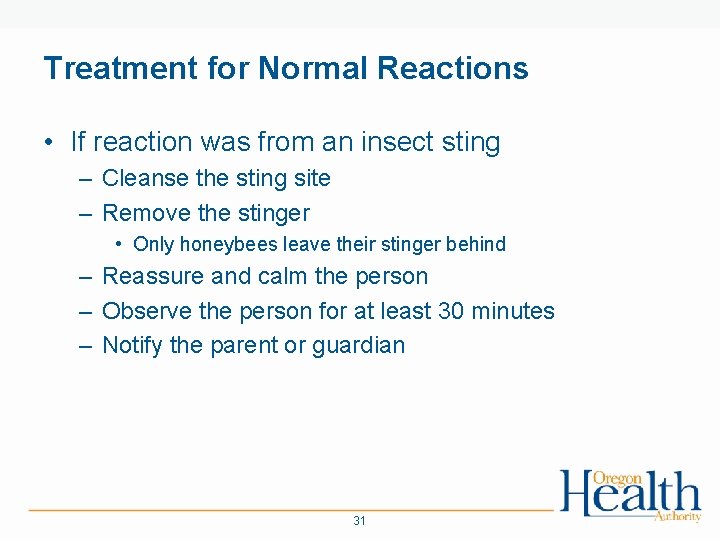 Treatment for Normal Reactions

• If reaction was from an insect sting
– Cleanse the sting site
– Remove the stinger
• Only honeybees leave their stinger behind
– Reassure and calm the person
– Observe the person for at least 30 minutes
– Notify the parent or guardian

31

Oregon Health Authority